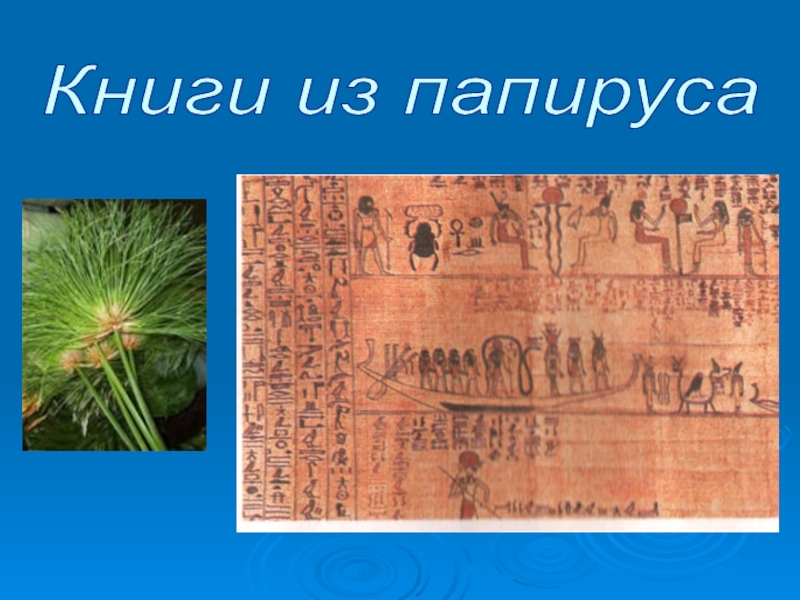 Книги из папируса